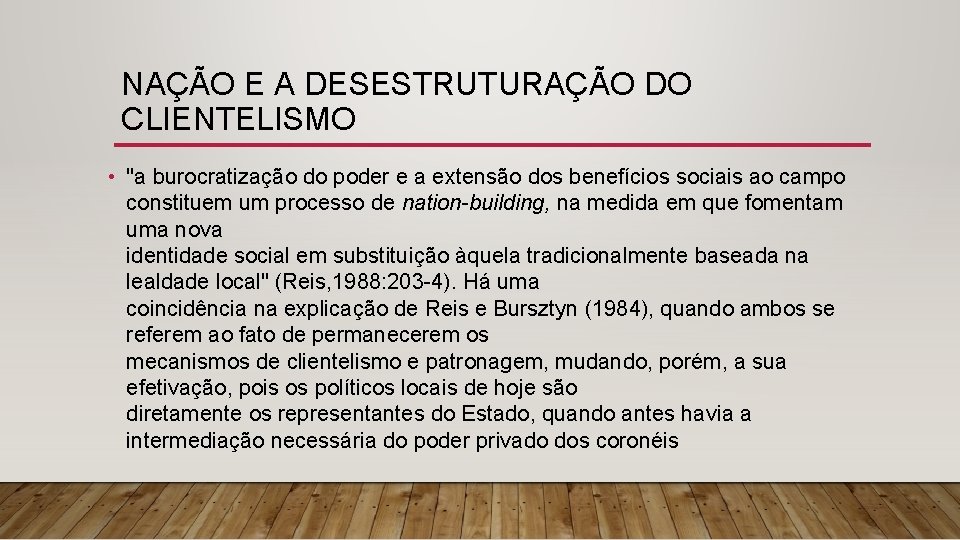 NAÇÃO E A DESESTRUTURAÇÃO DO CLIENTELISMO

• "a burocratização do poder e a extensão dos benefícios sociais ao campo constituem um processo de nation-building, na medida em que fomentam uma nova identidade social em substituição àquela tradicionalmente baseada na lealdade local" (Reis,1988:203-4). Há uma coincidência na explicação de Reis e Bursztyn (1984), quando ambos se referem ao fato de permanecerem os mecanismos de clientelismo e patronagem, mudando, porém, a sua efetivação, pois os políticos locais de hoje são diretamente os representantes do Estado, quando antes havia a intermediação necessária do poder privado dos coronéis